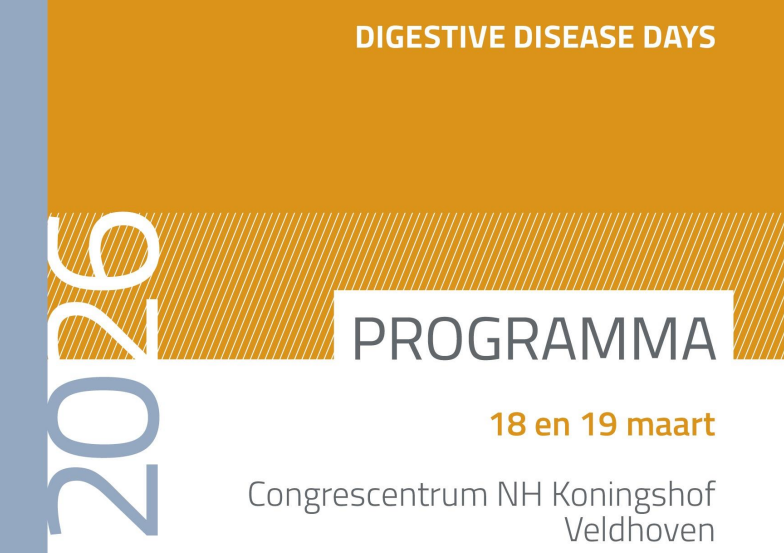 DIGESTIVE DISEASE DAYS

2026

PROGRAMMA

18 en 19 maart

Congrescentrum NH Koningshof
Veldhoven